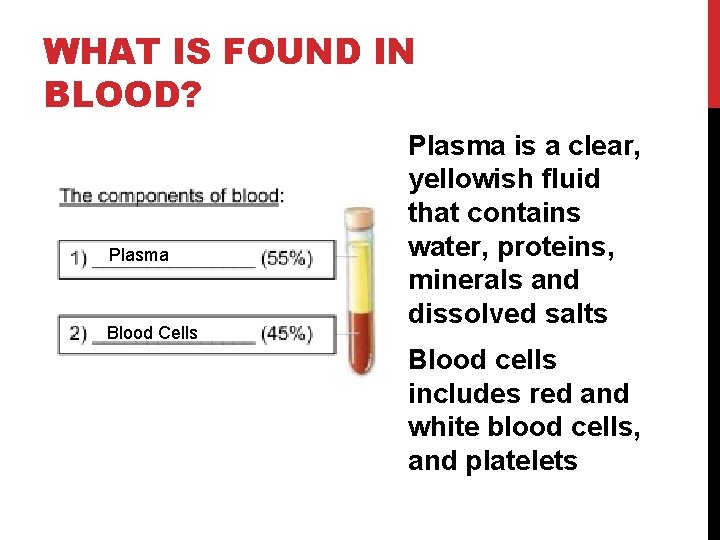 WHAT IS FOUND IN BLOOD?

The components of blood:

1) Plasma (55%)

2) Blood Cells (45%)

Plasma is a clear, yellowish fluid that contains water, proteins, minerals and dissolved salts

Blood cells includes red and white blood cells, and platelets